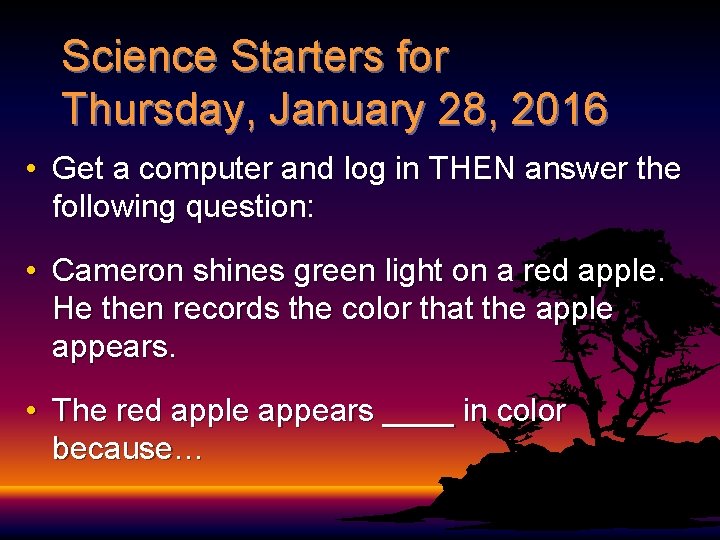 Science Starters for Thursday, January 28, 2016

• Get a computer and log in THEN answer the following question:

• Cameron shines green light on a red apple. He then records the color that the apple appears.

• The red apple appears ____ in color because…